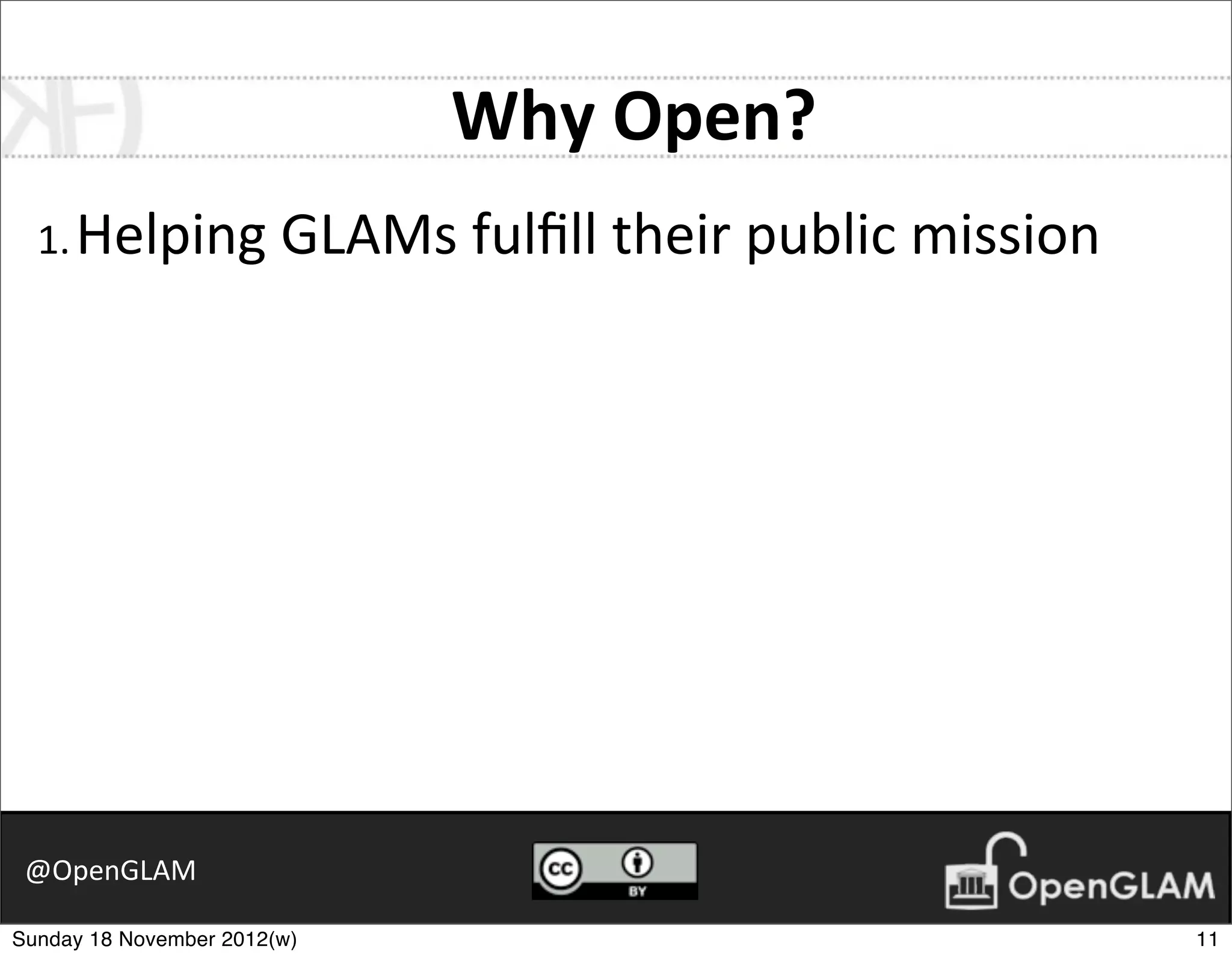 Why Open?

1. Helping GLAMs fulfill their public mission

@OpenGLAM

cc BY

OpenGLAM

Sunday 18 November 2012(w)

11